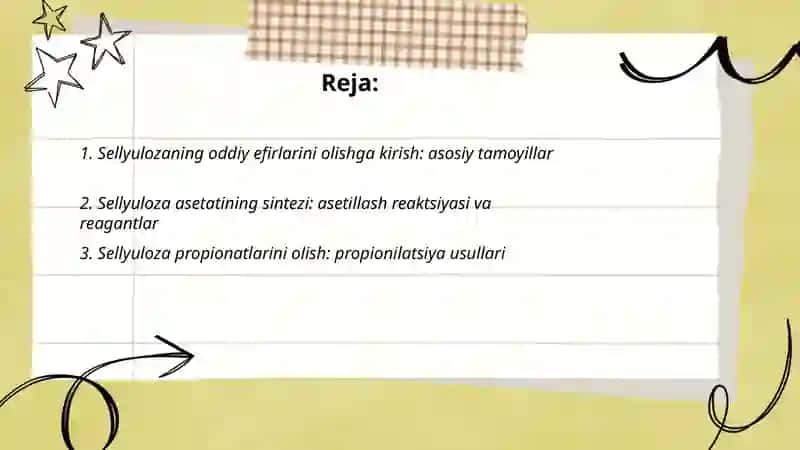 Reja:

1. Sellyulozaning oddiy efirlarini olishga kirish: asosiy tamoyillar

2. Sellyuloza asetatining sintezi: asetillash reaktsiyasi va reagantlar

3. Sellyuloza propionatlarini olish: propionilatsiya usullari